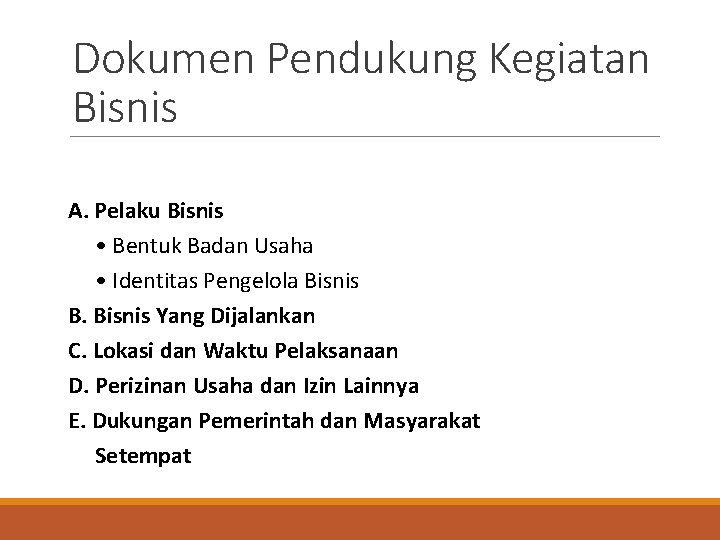 Dokumen Pendukung Kegiatan Bisnis

A. Pelaku Bisnis

• Bentuk Badan Usaha

• Identitas Pengelola Bisnis

B. Bisnis Yang Dijalankan

C. Lokasi dan Waktu Pelaksanaan

D. Perizinan Usaha dan Izin Lainnya

E. Dukungan Pemerintah dan Masyarakat Setempat